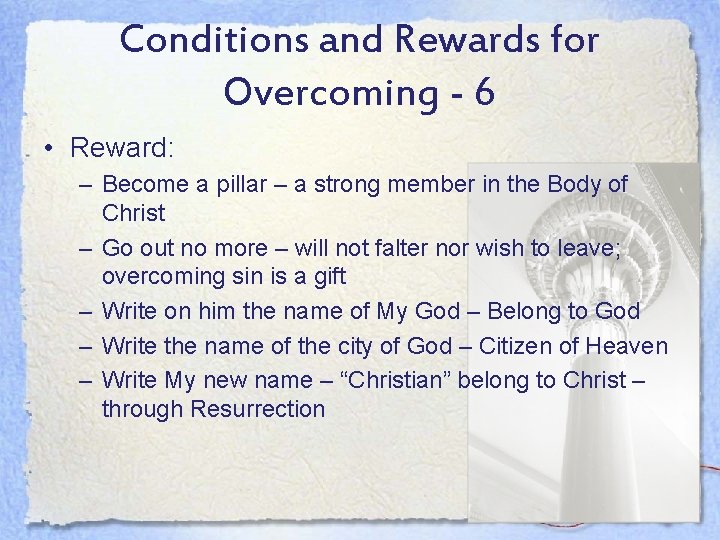 Conditions and Rewards for Overcoming - 6

• Reward:
– Become a pillar – a strong member in the Body of Christ
– Go out no more – will not falter nor wish to leave; overcoming sin is a gift
– Write on him the name of My God – Belong to God
– Write the name of the city of God – Citizen of Heaven
– Write My new name – “Christian” belong to Christ – through Resurrection